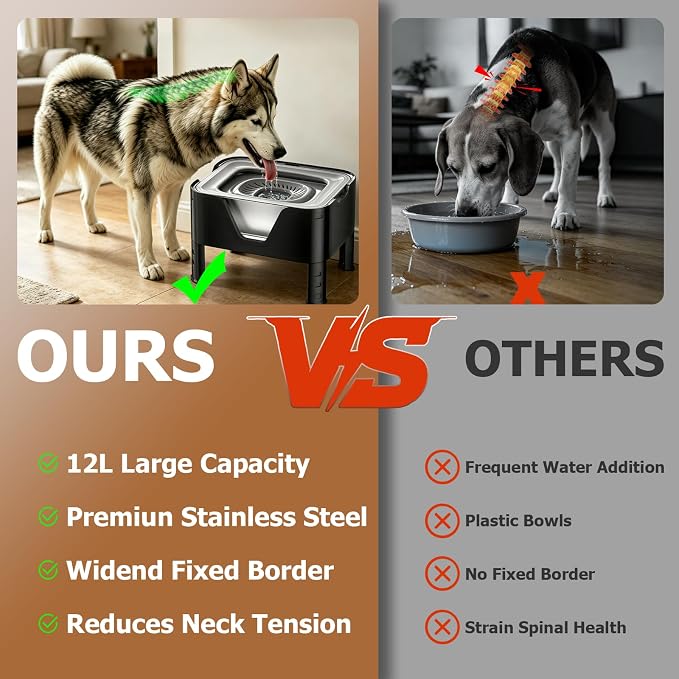 OURS VS OTHERS

12L Large Capacity
Premiun Stainless Steel
Widend Fixed Border
Reduces Neck Tension

Frequent Water Addition
Plastic Bowls
No Fixed Border
Strain Spinal Health